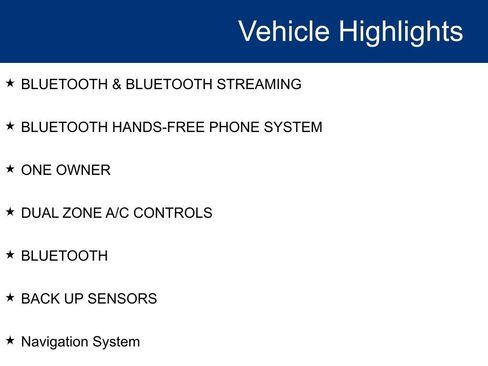 Vehicle Highlights

★ BLUETOOTH & BLUETOOTH STREAMING

★ BLUETOOTH HANDS-FREE PHONE SYSTEM

★ ONE OWNER

★ DUAL ZONE A/C CONTROLS

★ BLUETOOTH

★ BACK UP SENSORS

★ Navigation System